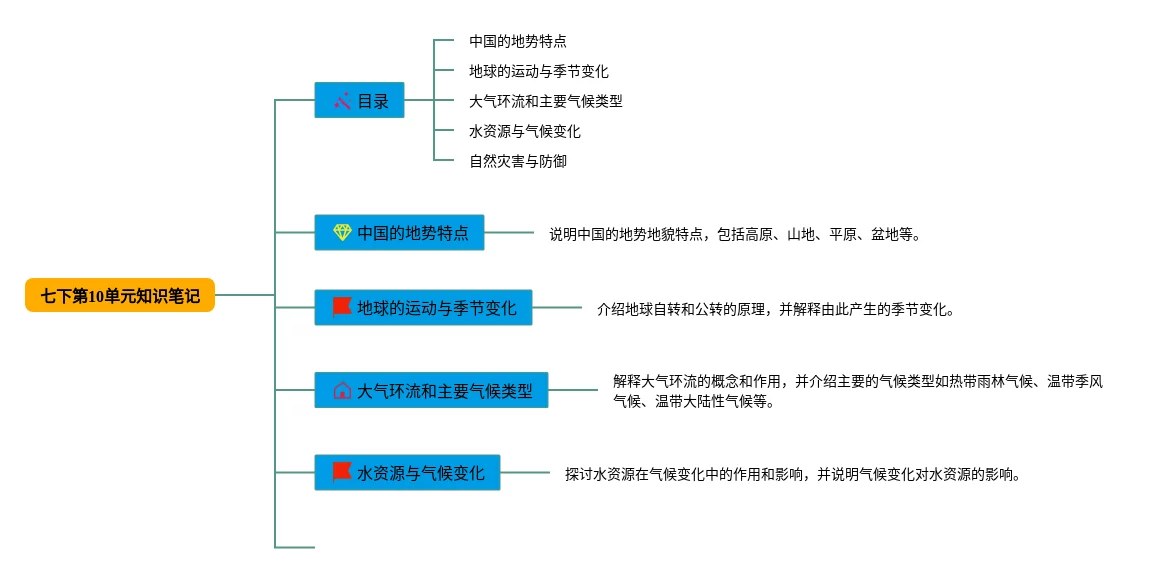 七下第10单元知识笔记

目录

中国的地势特点

地球的运动与季节变化

大气环流和主要气候类型

水资源与气候变化

自然灾害与防御

中国的地势特点

说明中国的地势地貌特点，包括高原、山地、平原、盆地等。

地球的运动与季节变化

介绍地球自转和公转的原理，并解释由此产生的季节变化。

大气环流和主要气候类型

解释大气环流的概念和作用，并介绍主要的气候类型如热带雨林气候、温带季风气候、温带大陆性气候等。

水资源与气候变化

探讨水资源在气候变化中的作用和影响，并说明气候变化对水资源的影响。